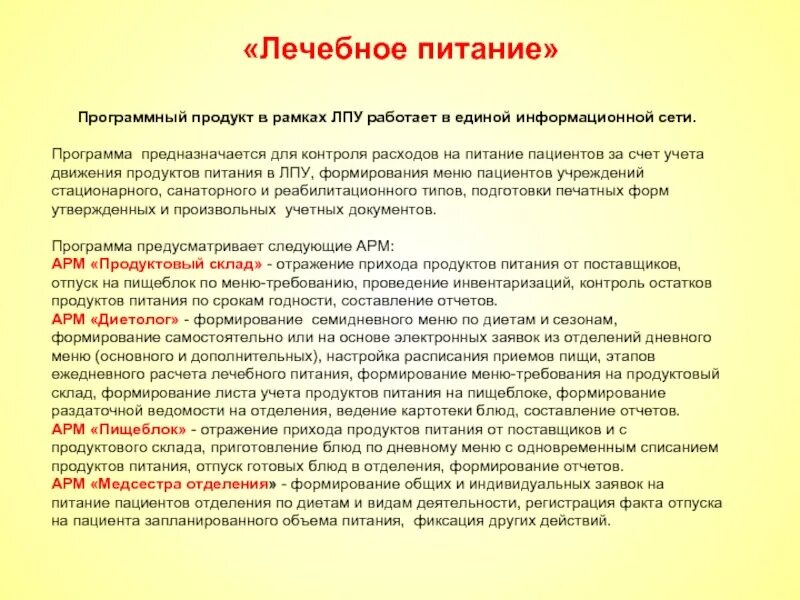 «Лечебное питание»

Программный продукт в рамках ЛПУ работает в единой информационной сети.

Программа предназначается для контроля расходов на питание пациентов за счет учета движения продуктов питания в ЛПУ, формирования меню пациентов учреждений стационарного, санаторного и реабилитационного типов, подготовки печатных форм утвержденных и произвольных учетных документов.

Программа предусматривает следующие АРМ:
АРМ «Продуктовый склад» - отражение прихода продуктов питания от поставщиков, отпуск на пищеблок по меню-требованию, проведение инвентаризаций, контроль остатков продуктов питания по срокам годности, составление отчетов.
АРМ «Диетолог» - формирование семидневного меню по диетам и сезонам, формирование самостоятельно или на основе электронных заявок из отделений дневного меню (основного и дополнительных), настройка расписания приемов пищи, этапов ежедневного расчета лечебного питания, формирование меню-требования на продуктовый склад, формирование листа учета продуктов питания на пищеблоке, формирование раздаточной ведомости на отделения, ведение картотеки блюд, составление отчетов.
АРМ «Пищеблок» - отражение прихода продуктов питания от поставщиков и с продуктового склада, приготовление блюд по дневному меню с одновременным списанием продуктов питания, отпуск готовых блюд в отделения, формирование отчетов.
АРМ «Медсестра отделения» - формирование общих и индивидуальных заявок на питание пациентов отделения по диетам и видам деятельности, регистрация факта отпуска на пациента запланированного объема питания, фиксация других действий.